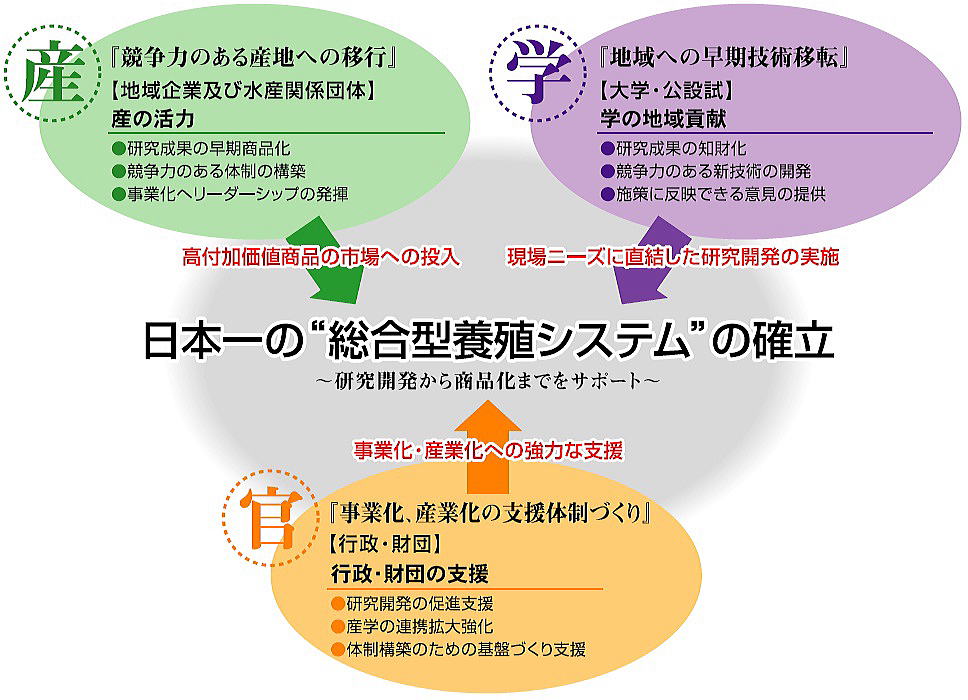 産

『競争力のある産地への移行』

【地域企業及び水産関係団体】

産の活力

●研究成果の早期商品化
●競争力のある体制の構築
●事業化へリーダーシップの発揮

学

『地域への早期技術移転』

【大学・公設試】

学の地域貢献

●研究成果の知財化
●競争力のある新技術の開発
●施策に反映できる意見の提供

高付加価値商品の市場への投入

現場ニーズに直結した研究開発の実施

日本一の“総合型養殖システム”の確立

～研究開発から商品化までをサポート～

事業化・産業化への強力な支援

官

『事業化、産業化の支援体制づくり』

【行政・財団】

行政・財団の支援

●研究開発の促進支援
●産学の連携拡大強化
●体制構築のための基盤づくり支援